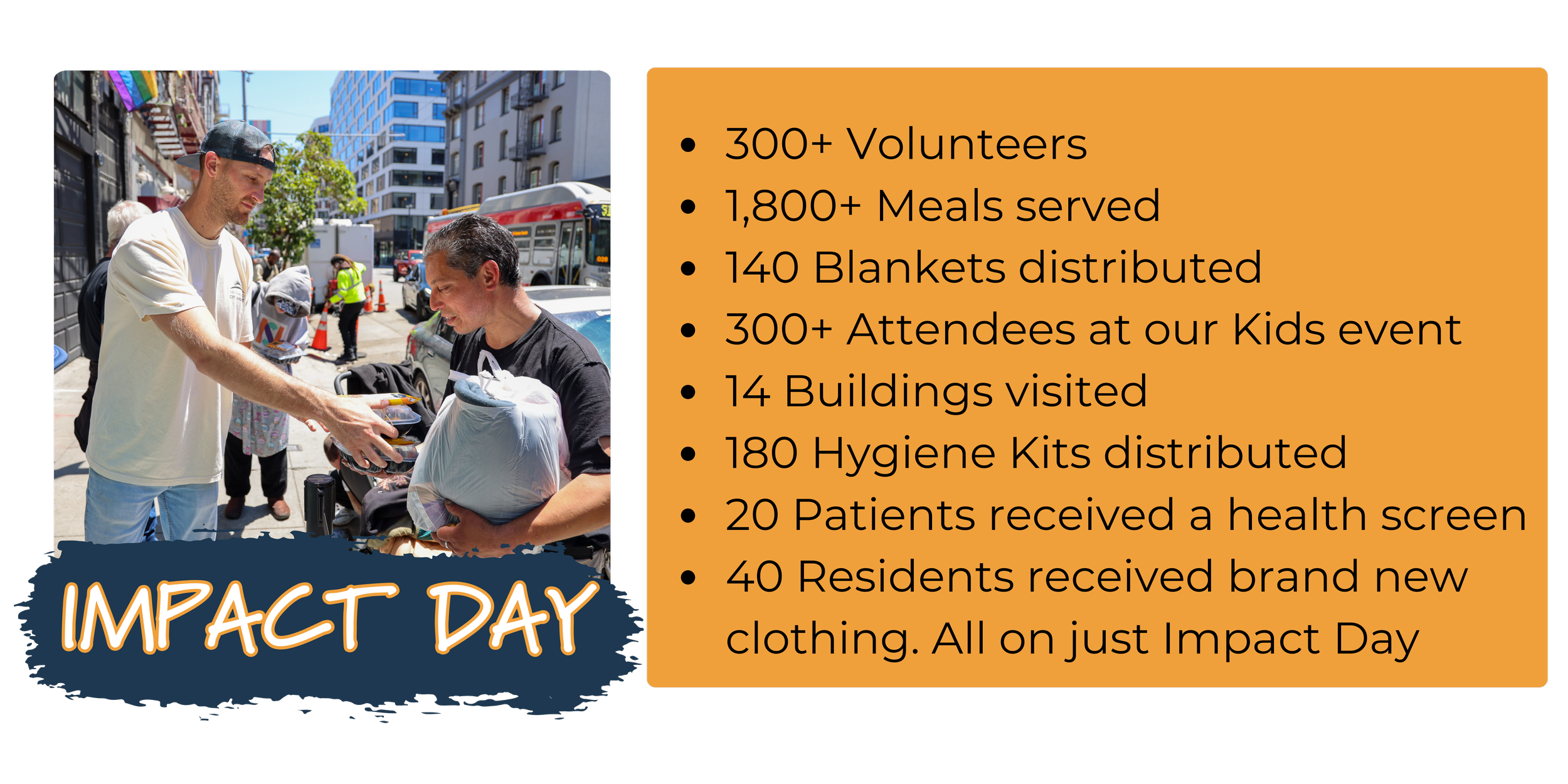 IMPACT DAY

- 300+ Volunteers
- 1,800+ Meals served
- 140 Blankets distributed
- 300+ Attendees at our Kids event
- 14 Buildings visited
- 180 Hygiene Kits distributed
- 20 Patients received a health screen
- 40 Residents received brand new clothing. All on just Impact Day